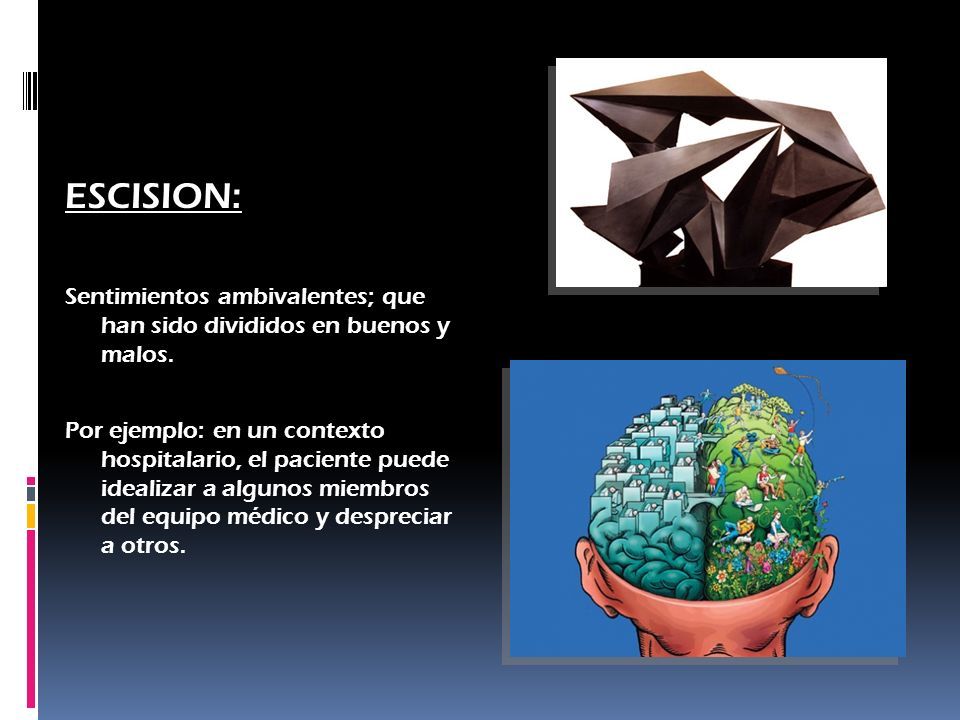 ESCISION:

Sentimientos ambivalentes; que han sido divididos en buenos y malos.

Por ejemplo: en un contexto hospitalario, el paciente puede idealizar a algunos miembros del equipo médico y despreciar a otros.